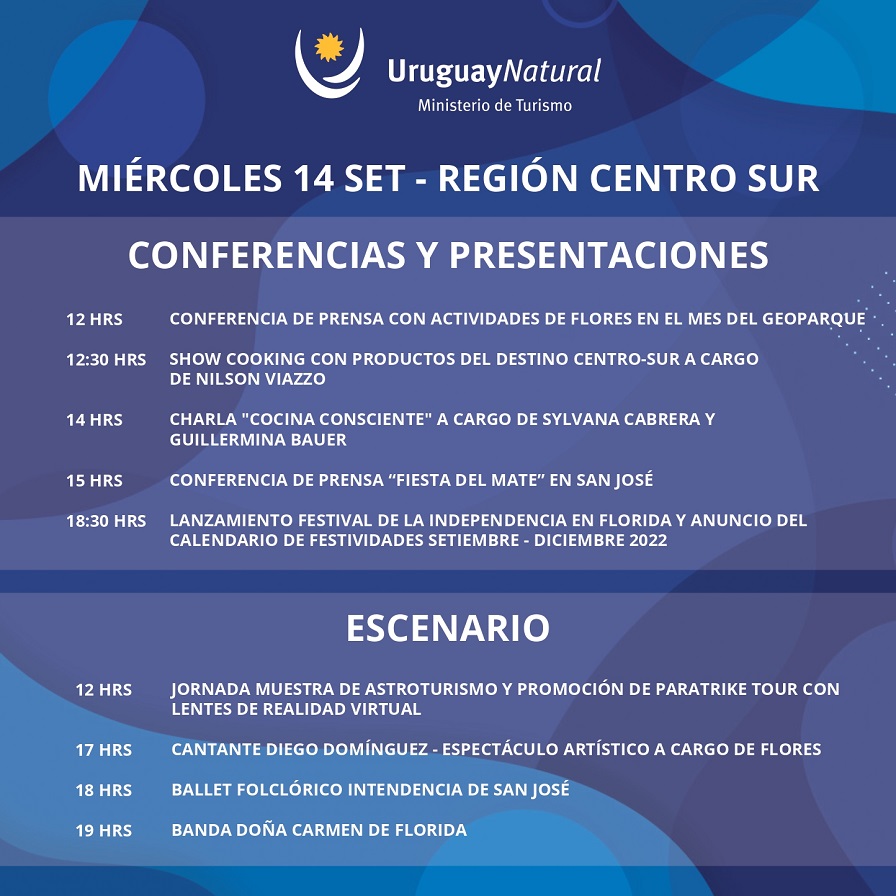 UruguayNatural
Ministerio de Turismo

MIÉRCOLES 14 SET - REGIÓN CENTRO SUR

CONFERENCIAS Y PRESENTACIONES

12 HRS CONFERENCIA DE PRENSA CON ACTIVIDADES DE FLORES EN EL MES DEL GEOPARQUE

12:30 HRS SHOW COOKING CON PRODUCTOS DEL DESTINO CENTRO-SUR A CARGO DE NILSON VIAZZO

14 HRS CHARLA "COCINA CONSCIENTE" A CARGO DE SYLVANA CABRERA Y GUILLERMINA BAUER

15 HRS CONFERENCIA DE PRENSA “FIESTA DEL MATE” EN SAN JOSÉ

18:30 HRS LANZAMIENTO FESTIVAL DE LA INDEPENDENCIA EN FLORIDA Y ANUNCIO DEL CALENDARIO DE FESTIVIDADES SETIEMBRE - DICIEMBRE 2022

ESCENARIO

12 HRS JORNADA MUESTRA DE ASTROTURISMO Y PROMOCIÓN DE PARATRIKE TOUR CON LENTES DE REALIDAD VIRTUAL

17 HRS CANTANTE DIEGO DOMÍNGUEZ - ESPECTÁCULO ARTÍSTICO A CARGO DE FLORES

18 HRS BALLET FOLCLÓRICO INTENDENCIA DE SAN JOSÉ

19 HRS BANDA DOÑA CARMEN DE FLORIDA